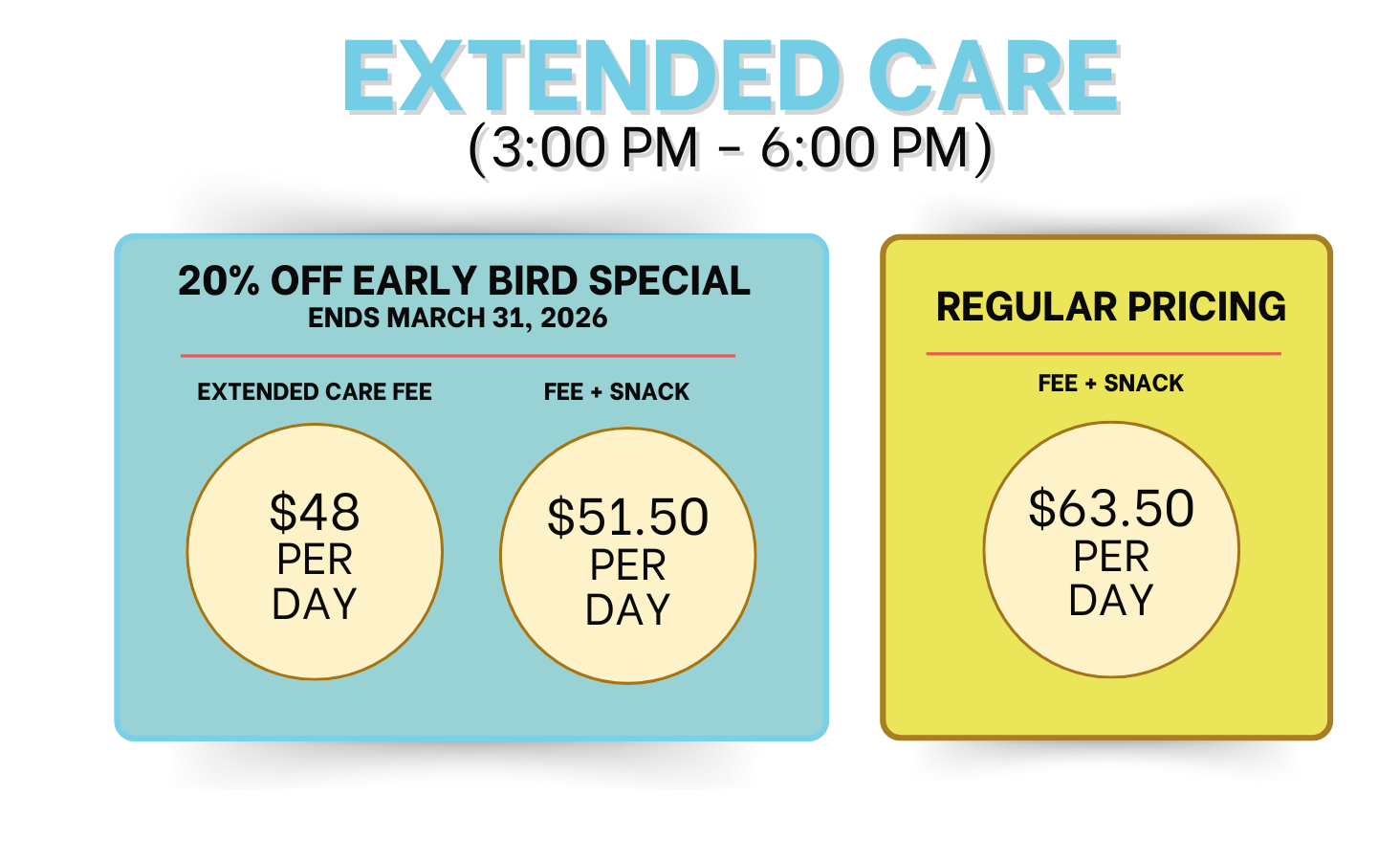 EXTENDED CARE
(3:00 PM - 6:00 PM)

20% OFF EARLY BIRD SPECIAL
ENDS MARCH 31, 2026

EXTENDED CARE FEE

\$48 PER DAY

FEE + SNACK

\$51.50 PER DAY

REGULAR PRICING

FEE + SNACK

\$63.50 PER DAY